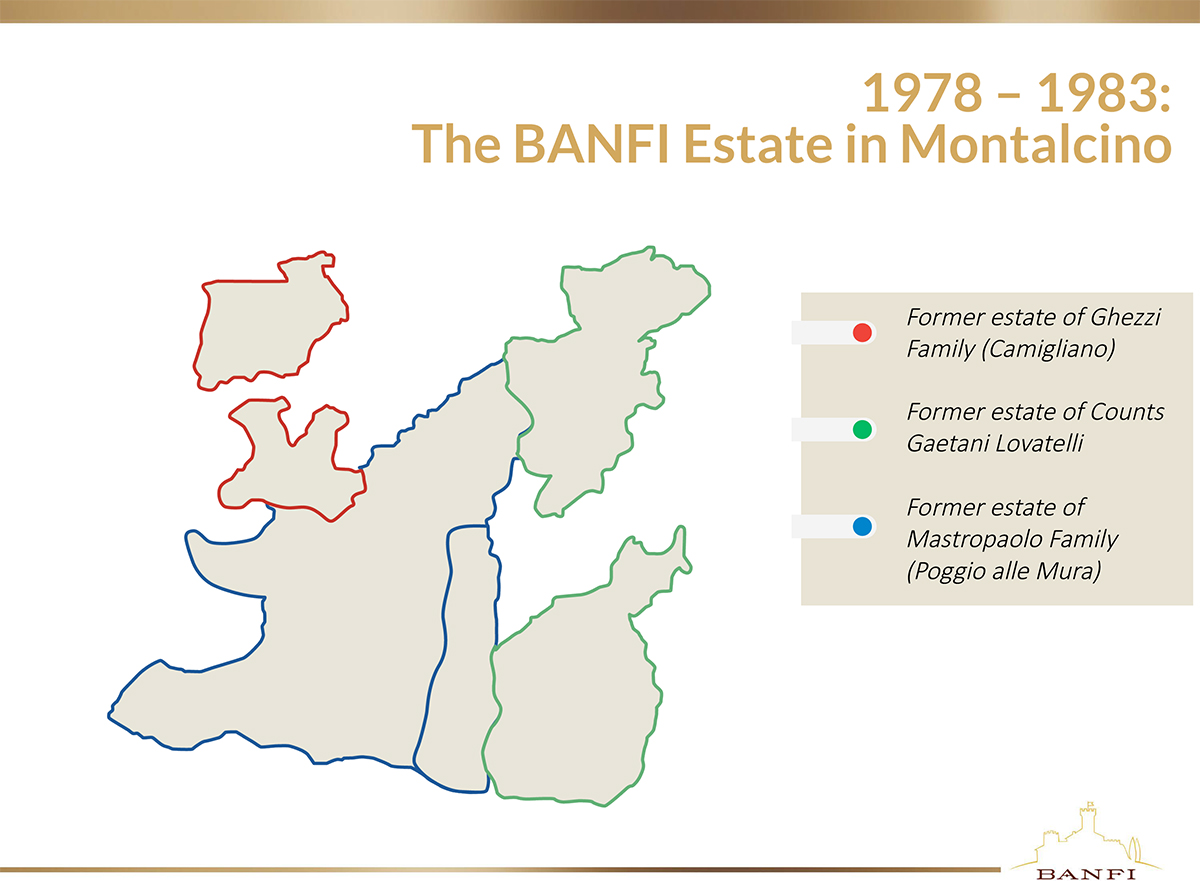 1978 – 1983:
The BANFI Estate in Montalcino

Former estate of Ghezzi Family (Camigliano)

Former estate of Counts Gaetani Lovatelli

Former estate of Mastropaolo Family (Poggio alle Mura)

BANFI